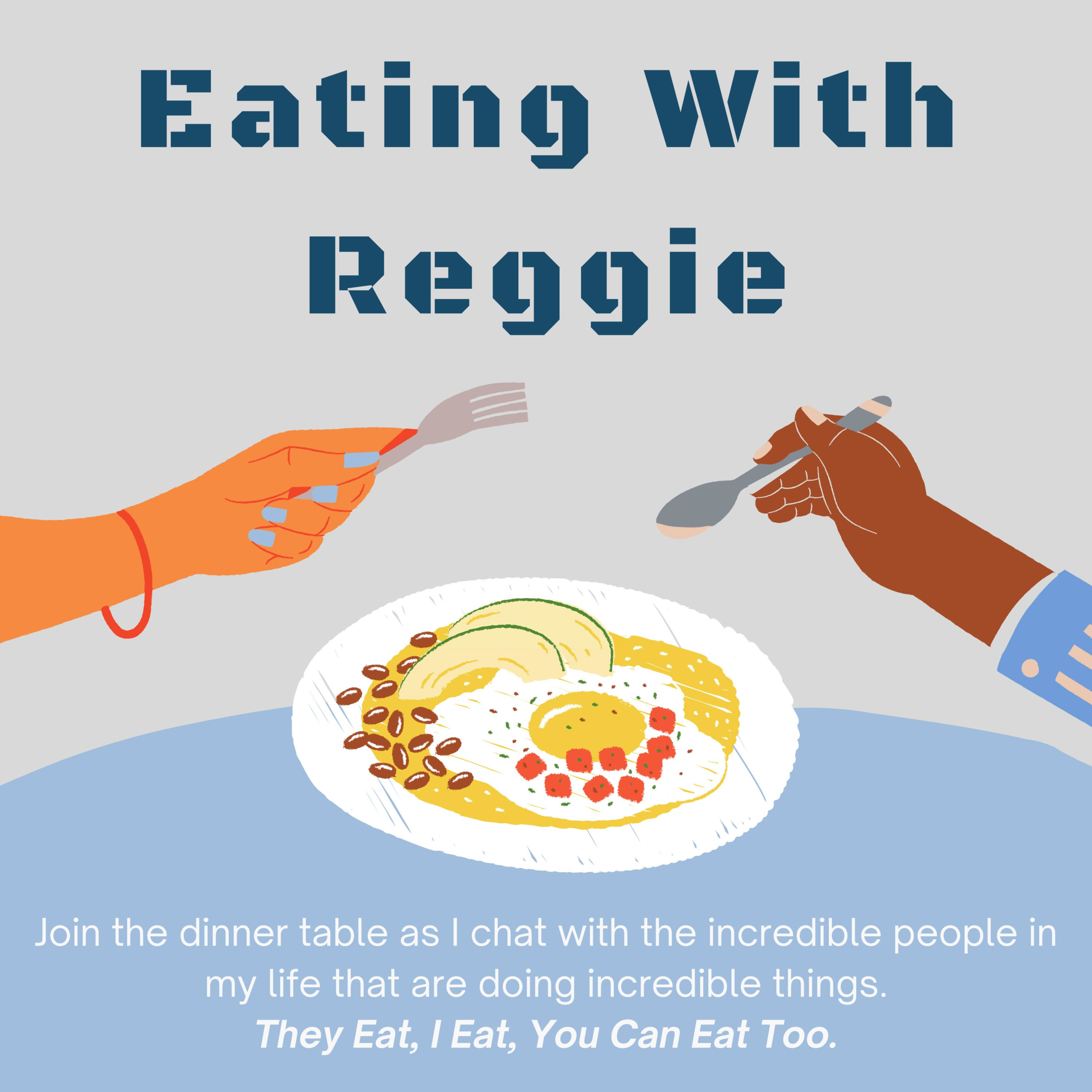 Eating With Reggie

Join the dinner table as I chat with the incredible people in my life that are doing incredible things.
They Eat, I Eat, You Can Eat Too.